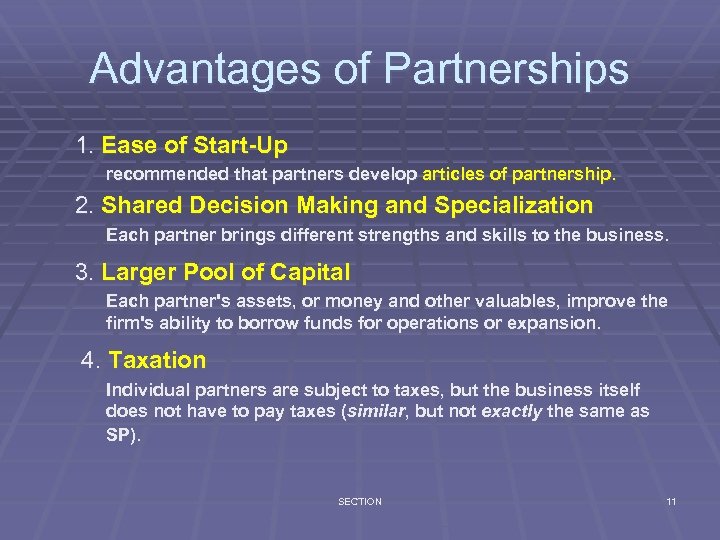 Advantages of Partnerships

1. Ease of Start-Up

recommended that partners develop articles of partnership.

2. Shared Decision Making and Specialization

Each partner brings different strengths and skills to the business.

3. Larger Pool of Capital

Each partner's assets, or money and other valuables, improve the firm's ability to borrow funds for operations or expansion.

4. Taxation

Individual partners are subject to taxes, but the business itself does not have to pay taxes (similar, but not exactly the same as SP).

SECTION

11